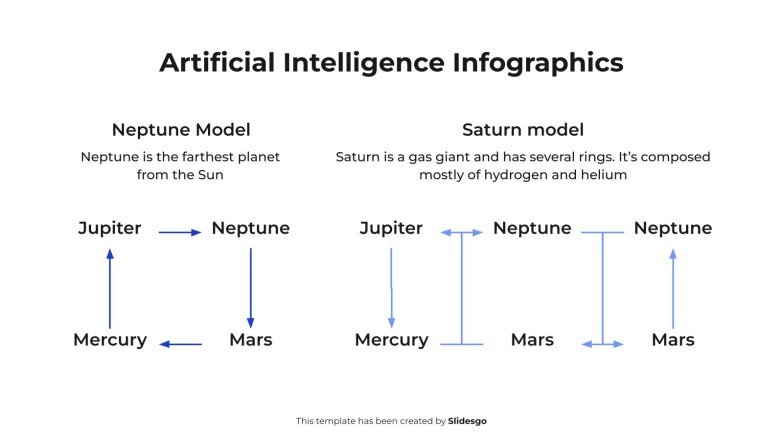 Artificial Intelligence Infographics

Neptune Model

Neptune is the farthest planet from the Sun

Jupiter

Neptune

Mercury

Mars

Saturn model

Saturn is a gas giant and has several rings. It's composed mostly of hydrogen and helium

Jupiter

Neptune

Neptune

Mercury

Mars

Mars

This template has been created by Slidesgo